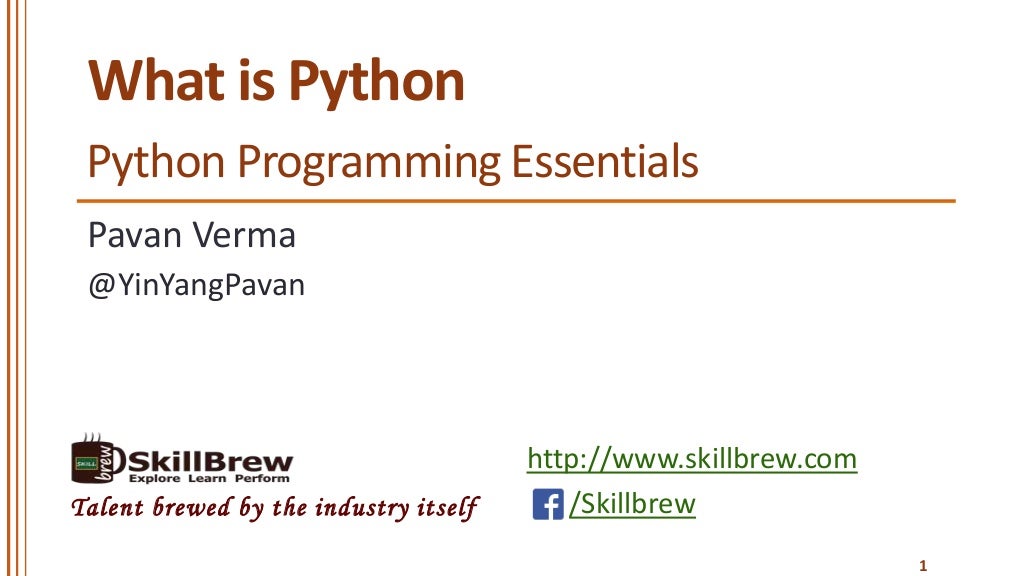 What is Python

Python Programming Essentials

Pavan Verma

@YinYangPavan

SKILL brew SkillBrew
Explore Learn Perform

Talent brewed by the industry itself

http://www.skillbrew.com

/Skillbrew

1